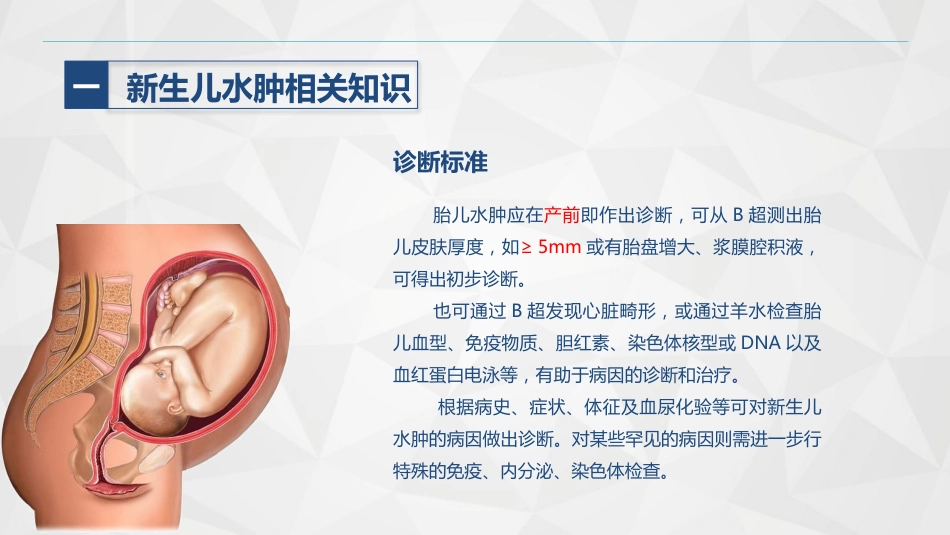 一 新生儿水肿相关知识

诊断标准

胎儿水肿应在产前即作出诊断，可从 B 超测出胎儿皮肤厚度，如≥ 5mm 或有胎盘增大、浆膜腔积液，可得出初步诊断。

也可通过 B 超发现心脏畸形，或通过羊水检查胎儿血型、免疫物质、胆红素、染色体核型或 DNA 以及血红蛋白电泳等，有助于病因的诊断和治疗。

根据病史、症状、体征及血尿化验等可对新生儿水肿的病因做出诊断。对某些罕见的病因则需进一步行特殊的免疫、内分泌、染色体检查。